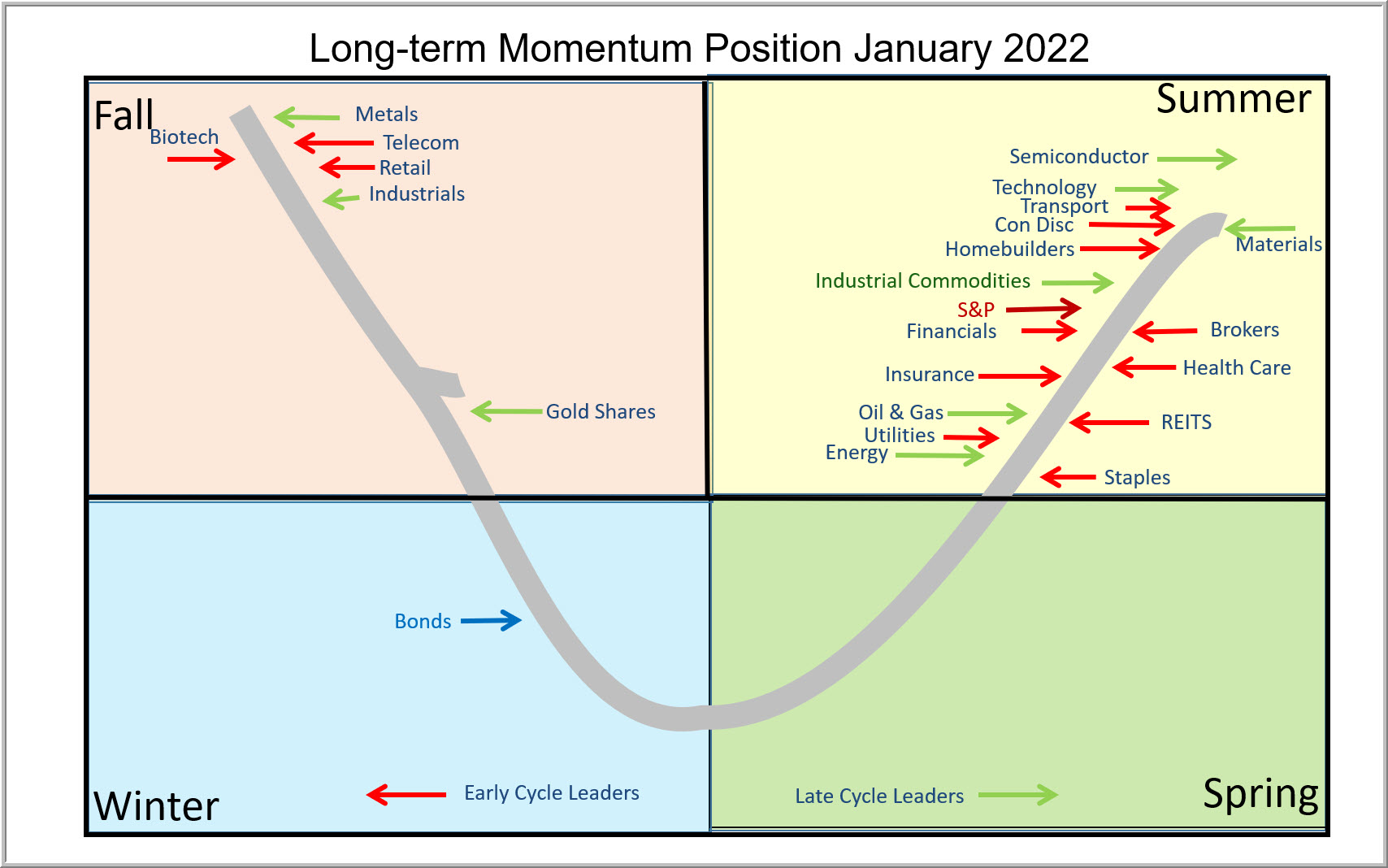 Long-term Momentum Position January 2022

Fall

Biotech

Metals

Telecom

Retail

Industrials

Gold Shares

Summer

Semiconductor

Technology

Transport

Con Disc

Homebuilders

Materials

Industrial Commodities

S&P

Financials

Brokers

Health Care

Insurance

Oil & Gas

Utilities

Energy

REITS

Staples

Bonds

Winter

Early Cycle Leaders

Late Cycle Leaders

Spring